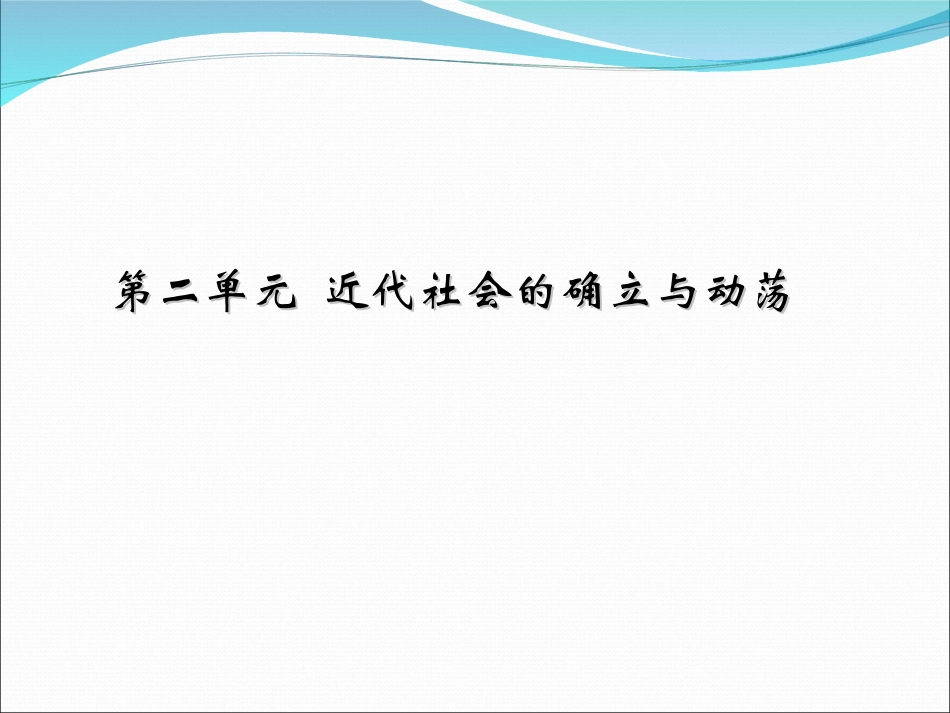 第二单元 近代社会的确立与动荡